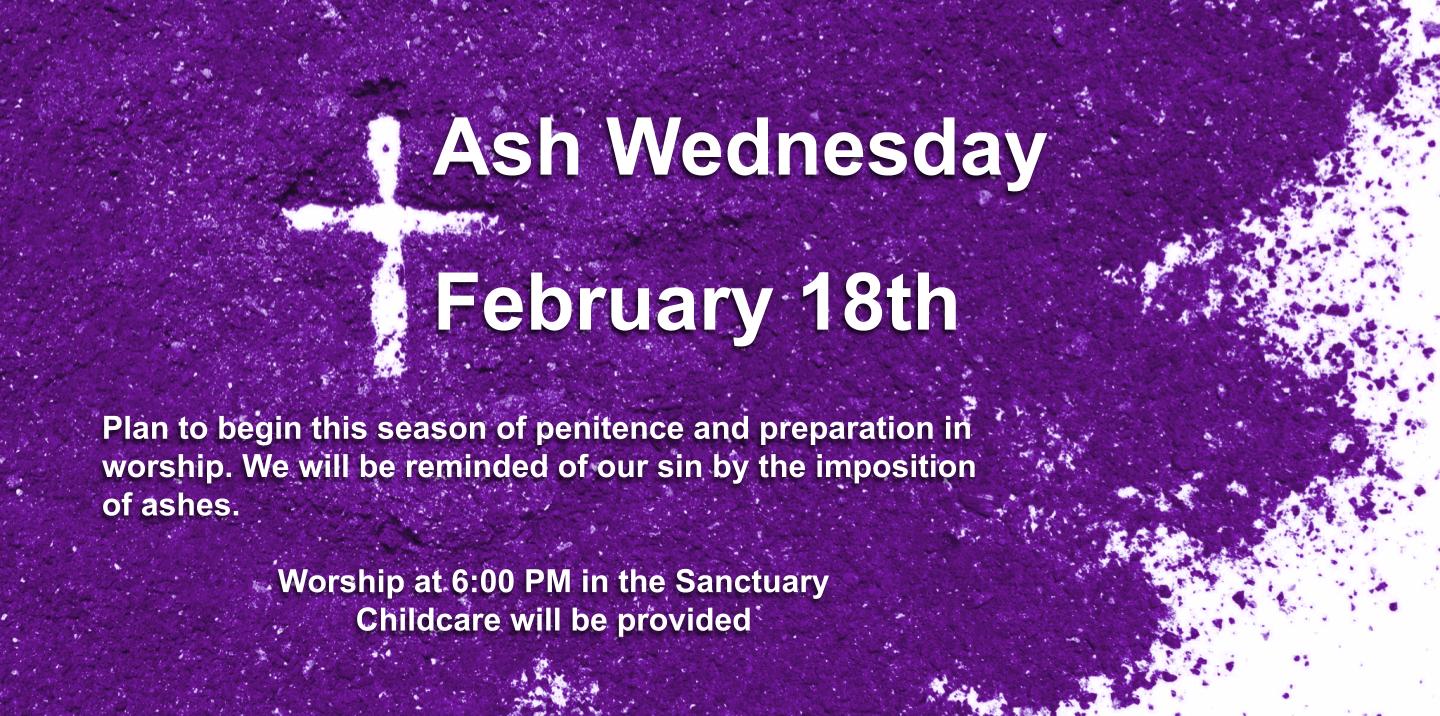 Ash Wednesday

February 18th

Plan to begin this season of penitence and preparation in worship. We will be reminded of our sin by the imposition of ashes.

Worship at 6:00 PM in the Sanctuary
Childcare will be provided